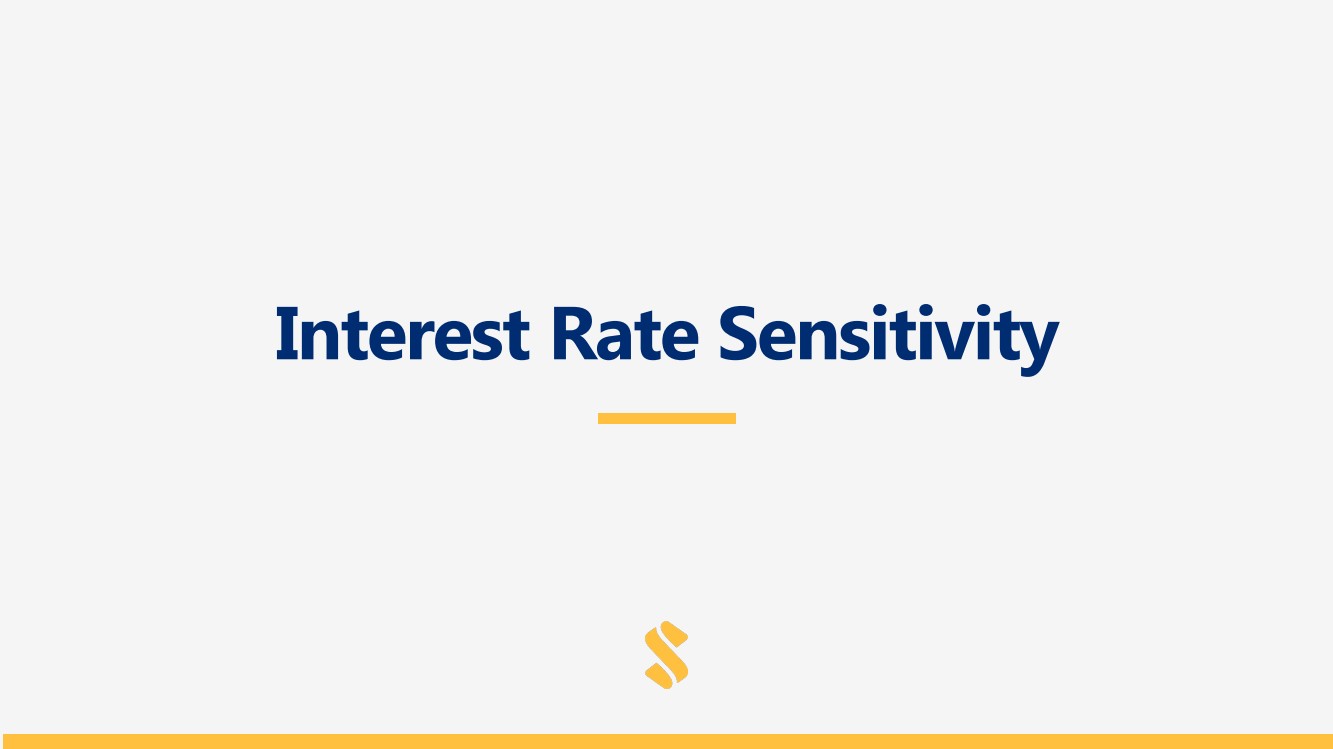 Interest Rate Sensitivity